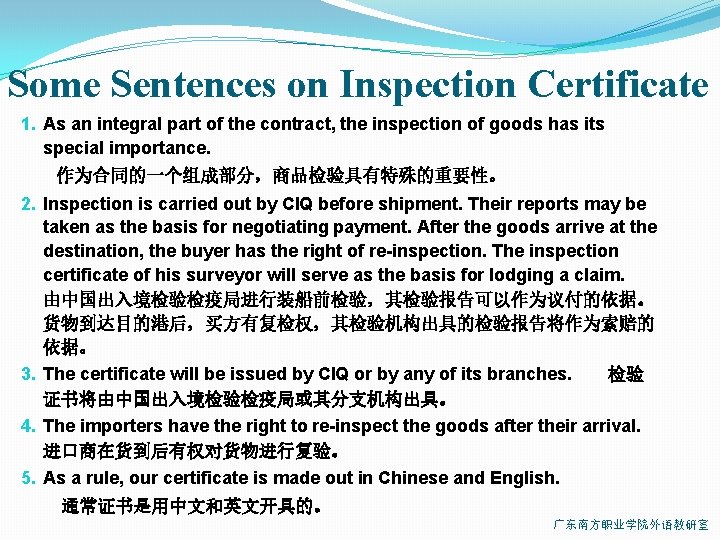 Some Sentences on Inspection Certificate

1. As an integral part of the contract, the inspection of goods has its special importance.
作为合同的一个组成部分，商品检验具有特殊的重要性。

2. Inspection is carried out by CIQ before shipment. Their reports may be taken as the basis for negotiating payment. After the goods arrive at the destination, the buyer has the right of re-inspection. The inspection certificate of his surveyor will serve as the basis for lodging a claim.
由中国出入境检验检疫局进行装船前检验，其检验报告可以作为议付的依据。货物到达目的港后，买方有复检权，其检验机构出具的检验报告将作为索赔的依据。

3. The certificate will be issued by CIQ or by any of its branches. 检验证书将由中国出入境检验检疫局或其分支机构出具。

4. The importers have the right to re-inspect the goods after their arrival.
进口商在货到后有权对货物进行复验。

5. As a rule, our certificate is made out in Chinese and English.
通常证书是用中文和英文开具的。

广东南方职业学院外语教研室